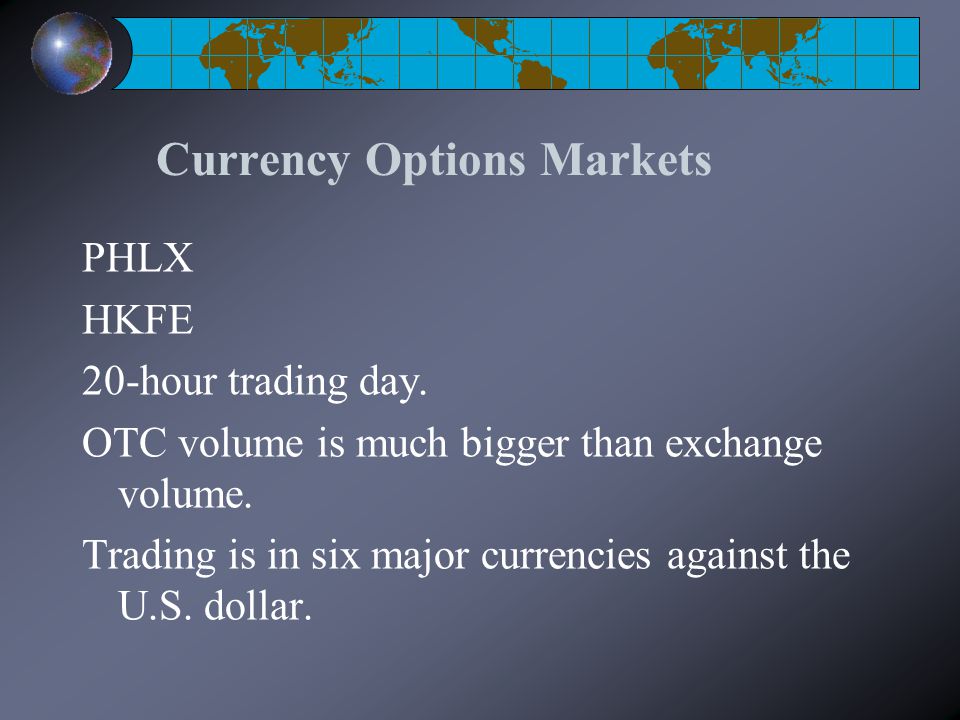 Currency Options Markets

PHLX

HKFE

20-hour trading day.

OTC volume is much bigger than exchange volume.

Trading is in six major currencies against the U.S. dollar.